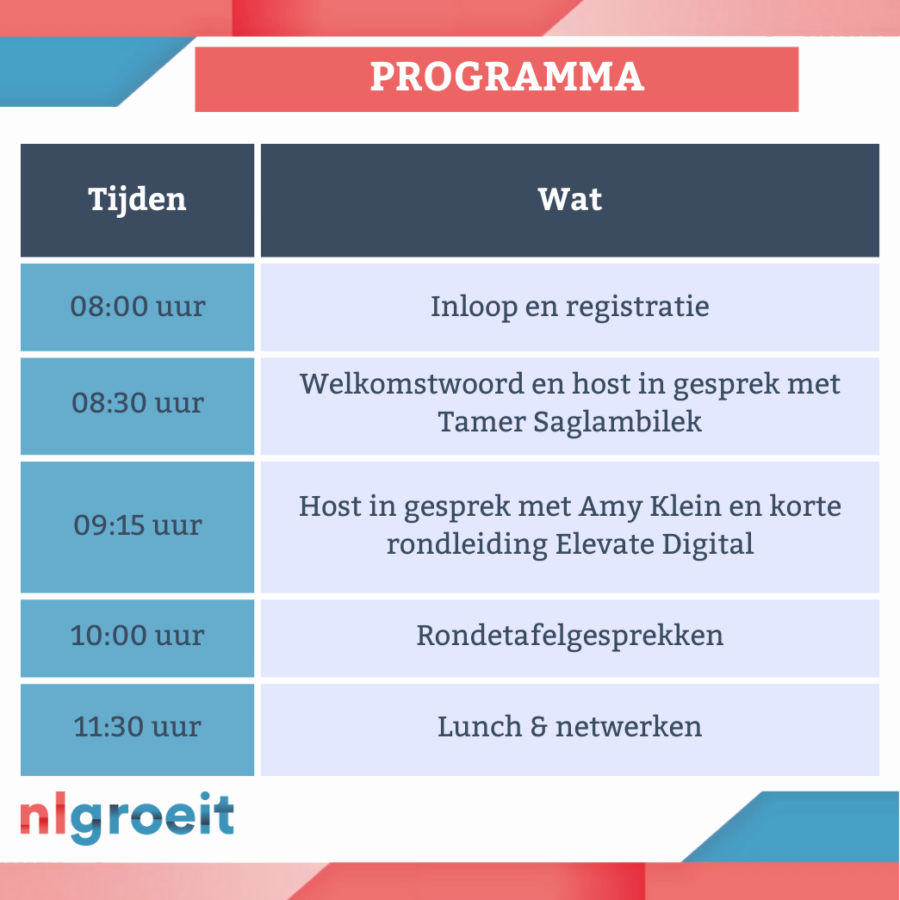 PROGRAMMA

| Tijden | Wat |
|---|---|
| 08:00 uur | Inloop en registratie |
| 08:30 uur | Welkomstwoord en host in gesprek met Tamer Saglambilek |
| 09:15 uur | Host in gesprek met Amy Klein en korte rondleiding Elevate Digital |
| 10:00 uur | Rondetafelgesprekken |
| 11:30 uur | Lunch & netwerken |

nlgroeit